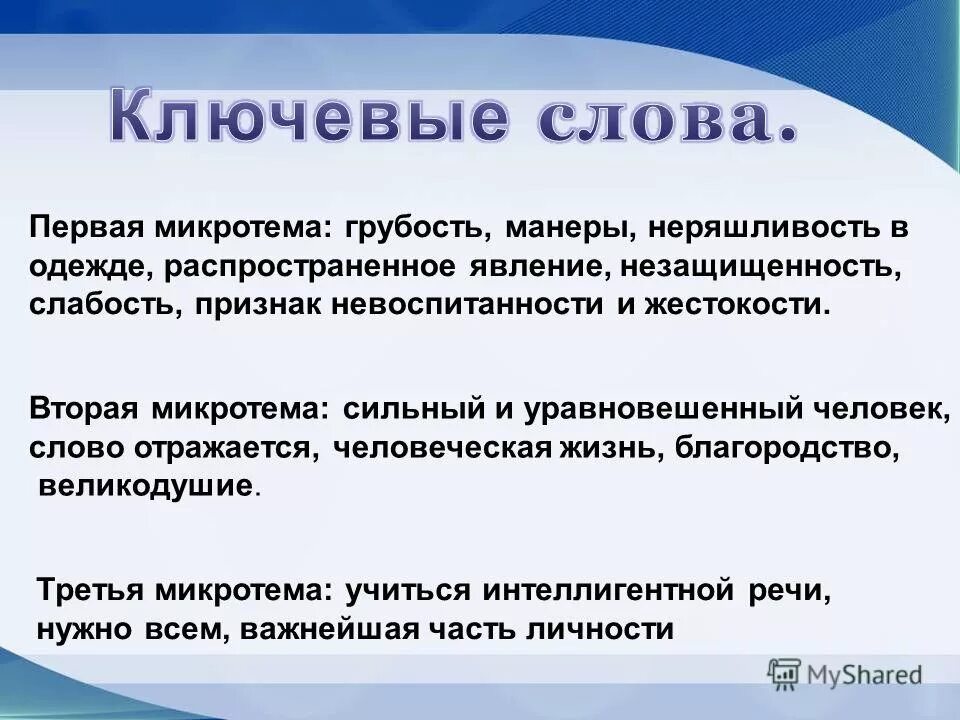 Ключевые слова.

Первая микротема: грубость, манеры, неряшливость в одежде, распространенное явление, незащищенность, слабость, признак невоспитанности и жестокости.

Вторая микротема: сильный и уравновешенный человек, слово отражается, человеческая жизнь, благородство, великодушие.

Третья микротема: учиться интеллигентной речи, нужно всем, важнейшая часть личности

MyShared